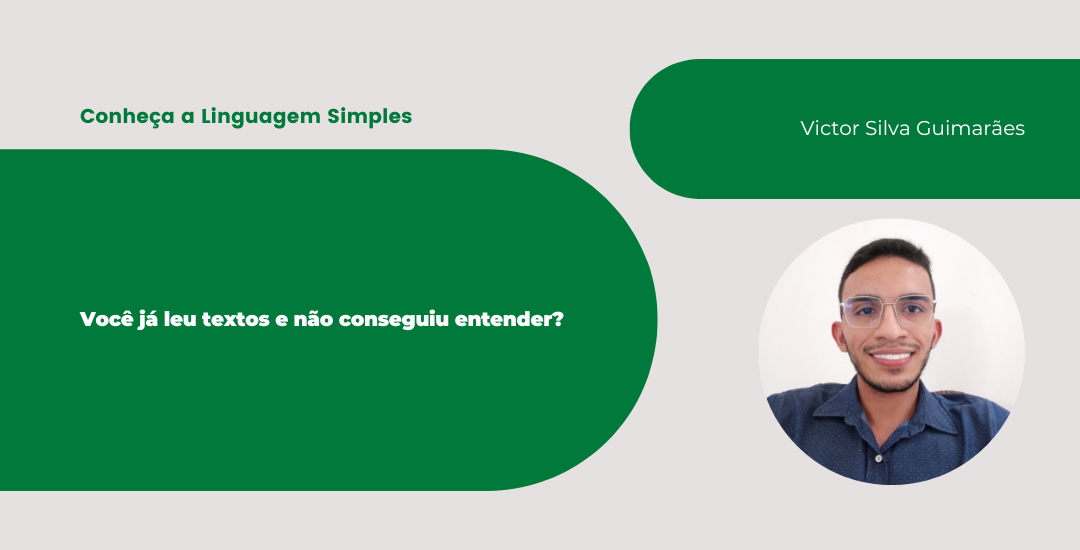 Conheça a Linguagem Simples

Victor Silva Guimarães

Você já leu textos e não conseguiu entender?